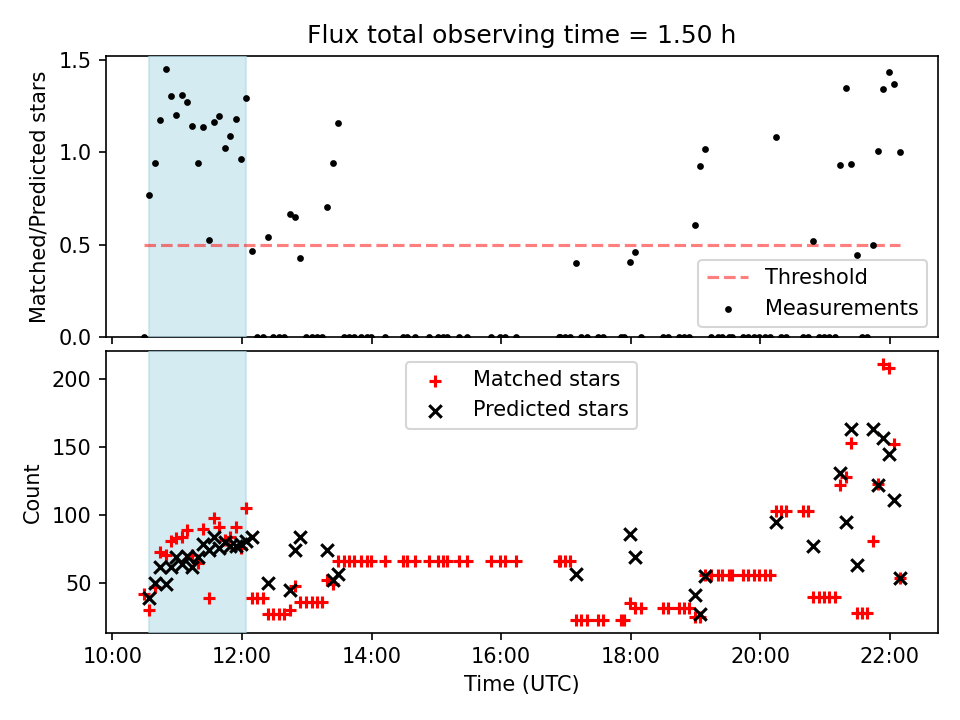 Flux total observing time = 1.50 h

Matched/Predicted stars

1.5
1.0
0.5
0.0

Threshold
Measurements

Count

200
150
100
50

Matched stars
Predicted stars

10:00
12:00
14:00
16:00
18:00
20:00
22:00

Time (UTC)